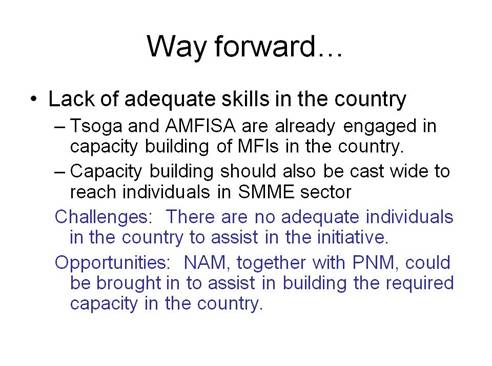 Way forward…

• Lack of adequate skills in the country

– Tsoga and AMFISA are already engaged in capacity building of MFIs in the country.

– Capacity building should also be cast wide to reach individuals in SMME sector

Challenges: There are no adequate individuals in the country to assist in the initiative.

Opportunities: NAM, together with PNM, could be brought in to assist in building the required capacity in the country.